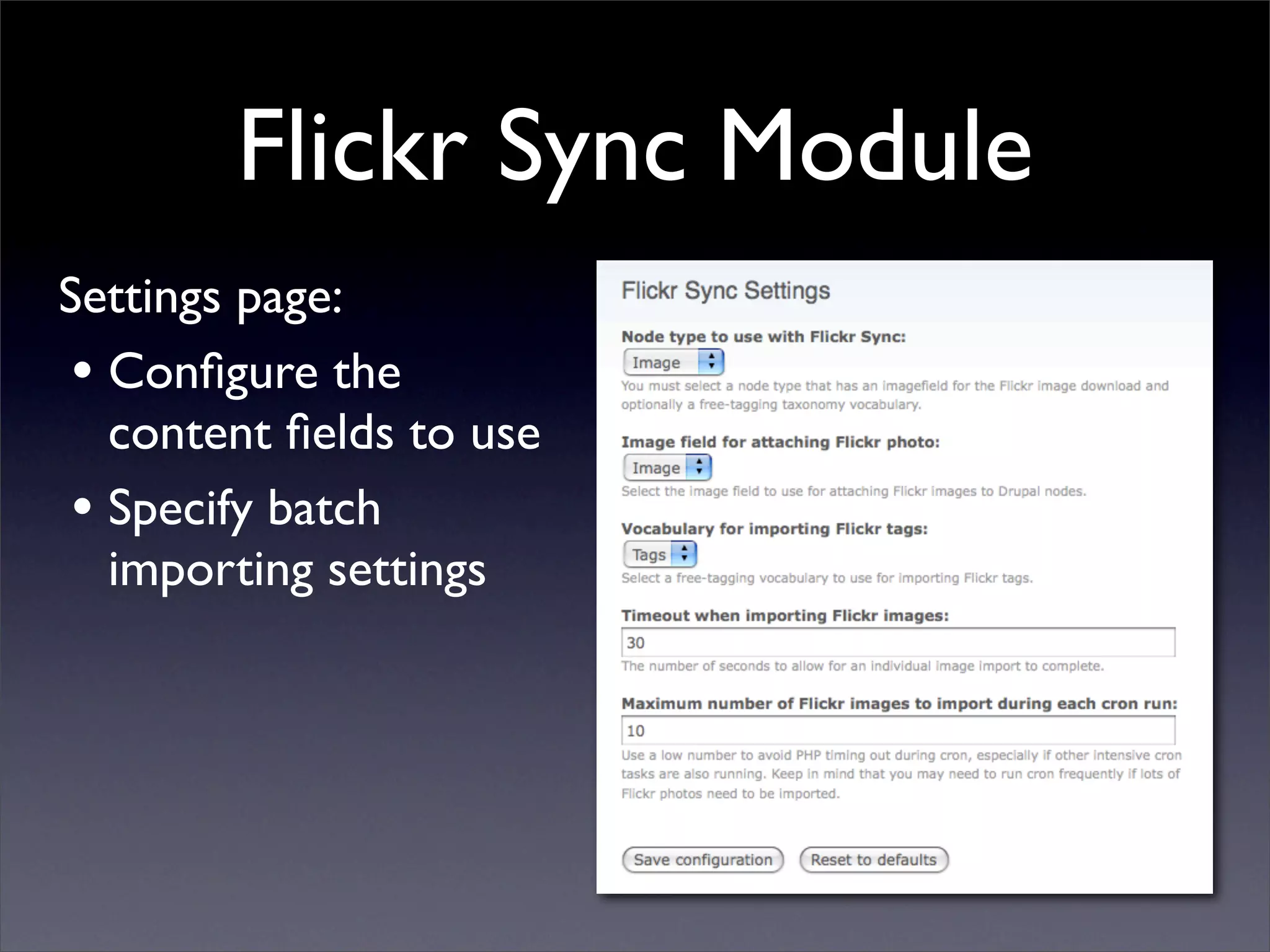 Flickr Sync Module

Settings page:

• Configure the content fields to use

• Specify batch importing settings

Flickr Sync Settings

Node type to use with Flickr Sync:

Image

You must select a node type that has an imagefield for the Flickr image download and optionally a free-tagging taxonomy vocabulary.

Image field for attaching Flickr photo:

Image

Select the image field to use for attaching Flickr images to Drupal nodes.

Vocabulary for importing Flickr tags:

Tags

Select a free-tagging vocabulary to use for importing Flickr tags.

Timeout when importing Flickr images:

30

The number of seconds to allow for an individual image import to complete.

Maximum number of Flickr images to import during each cron run:

10

Use a low number to avoid PHP timing out during cron, especially if other intensive cron tasks are also running. Keep in mind that you may need to run cron frequently if lots of Flickr photos need to be imported.

Save configuration Reset to defaults